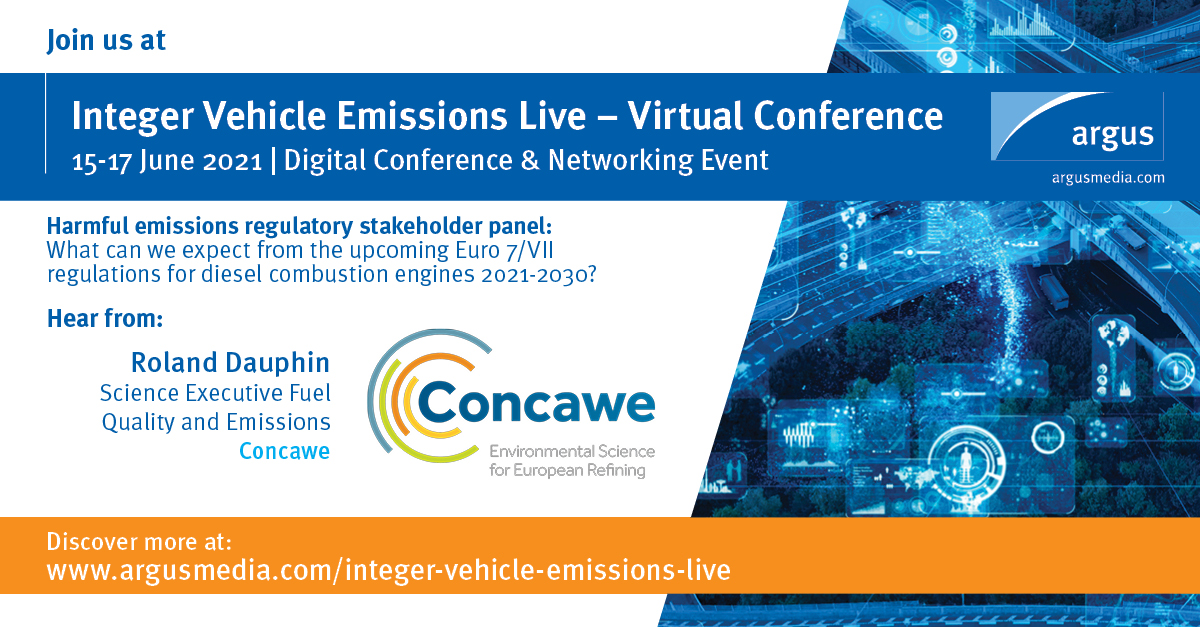 Join us at

Integer Vehicle Emissions Live – Virtual Conference
15-17 June 2021 | Digital Conference & Networking Event

argus
argusmedia.com

Harmful emissions regulatory stakeholder panel:
What can we expect from the upcoming Euro 7/VII regulations for diesel combustion engines 2021-2030?

Hear from:

Roland Dauphin
Science Executive Fuel Quality and Emissions
Concawe

Concawe
Environmental Science for European Refining

Discover more at:
www.argusmedia.com/integer-vehicle-emissions-live